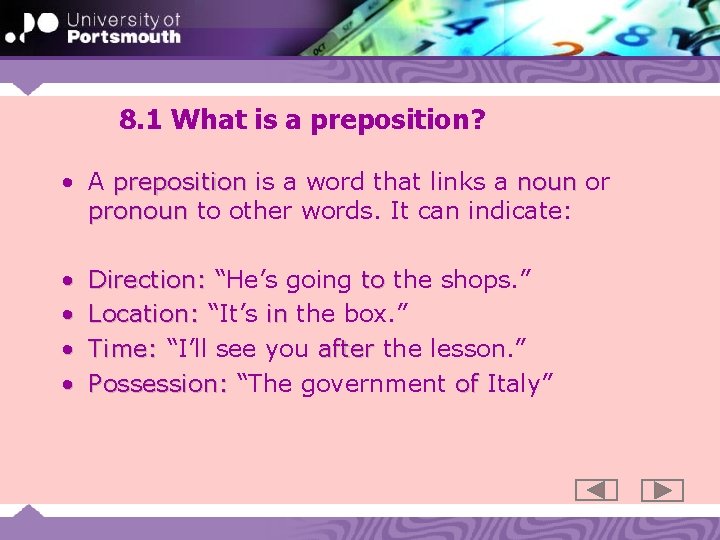 University of
Portsmouth

8.1 What is a preposition?

• A preposition is a word that links a noun or pronoun to other words. It can indicate:

• Direction: “He’s going to the shops.”
• Location: “It’s in the box.”
• Time: “I’ll see you after the lesson.”
• Possession: “The government of Italy”